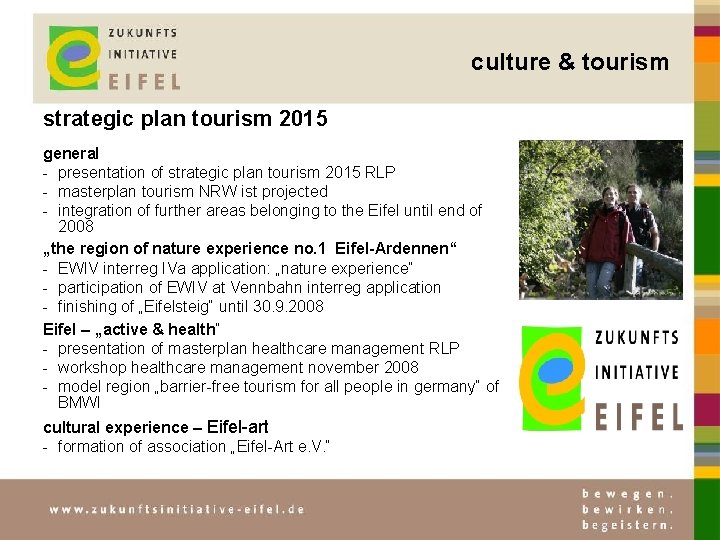 ZUKUNFTS
INITIATIVE
EIFEL

culture & tourism

strategic plan tourism 2015

general
- presentation of strategic plan tourism 2015 RLP
- masterplan tourism NRW ist projected
- integration of further areas belonging to the Eifel until end of 2008

„the region of nature experience no.1 Eifel-Ardennen“
- EWIV interreg IVa application: „nature experience“
- participation of EWIV at Vennbahn interreg application
- finishing of „Eifelsteig“ until 30.9.2008

Eifel – „active & health“
- presentation of masterplan healthcare management RLP
- workshop healthcare management november 2008
- model region „barrier-free tourism for all people in germany“ of BMWI

cultural experience – Eifel-art
- formation of association „Eifel-Art e.V.“

ZUKUNFTS
INITIATIVE
EIFEL

www.zukunftsinitiative-eifel.de

bewegen.
bewirken.
begeistern.